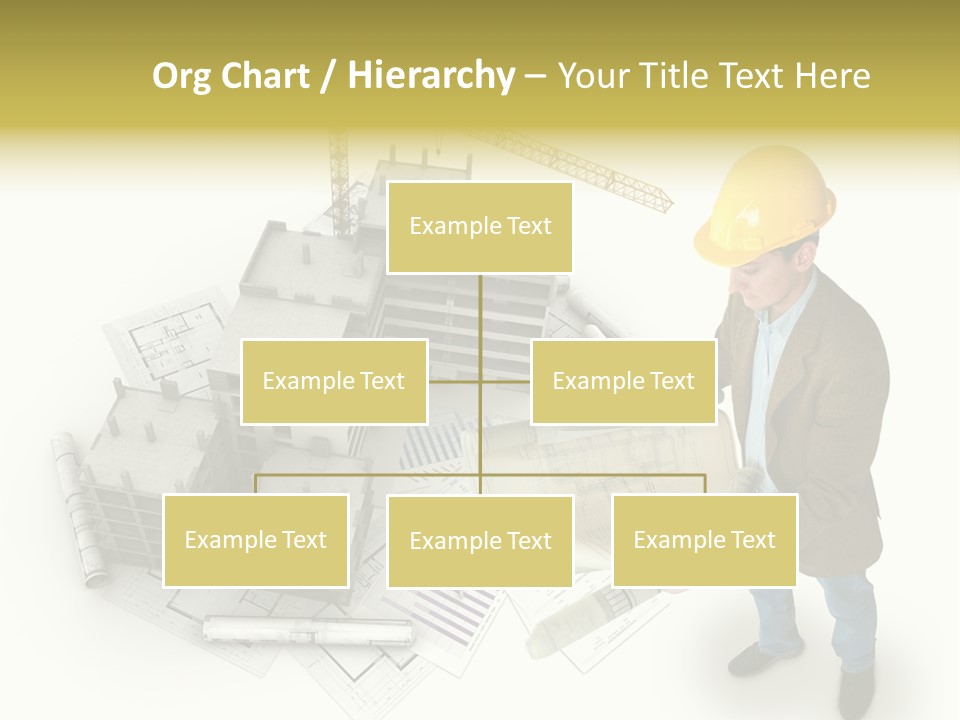 Org Chart / Hierarchy – Your Title Text Here

Example Text

Example Text

Example Text

Example Text

Example Text

Example Text